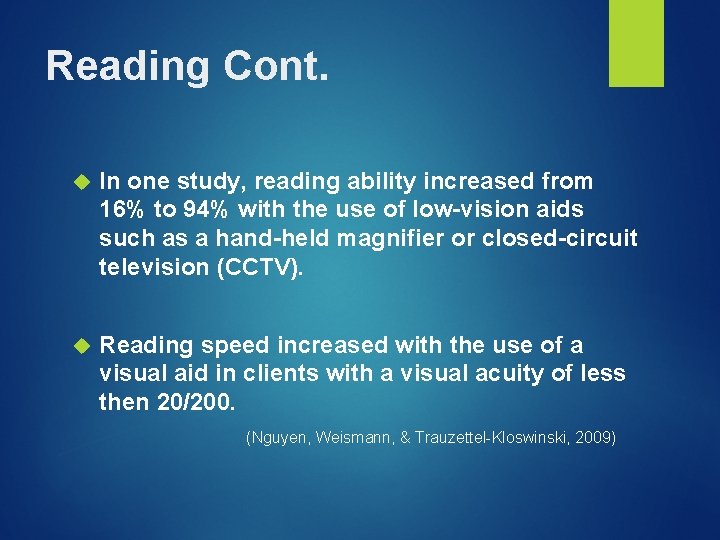 Reading Cont.

In one study, reading ability increased from 16% to 94% with the use of low-vision aids such as a hand-held magnifier or closed-circuit television (CCTV).

Reading speed increased with the use of a visual aid in clients with a visual acuity of less then 20/200.

(Nguyen, Weismann, & Trauzettel-Kloswinski, 2009)